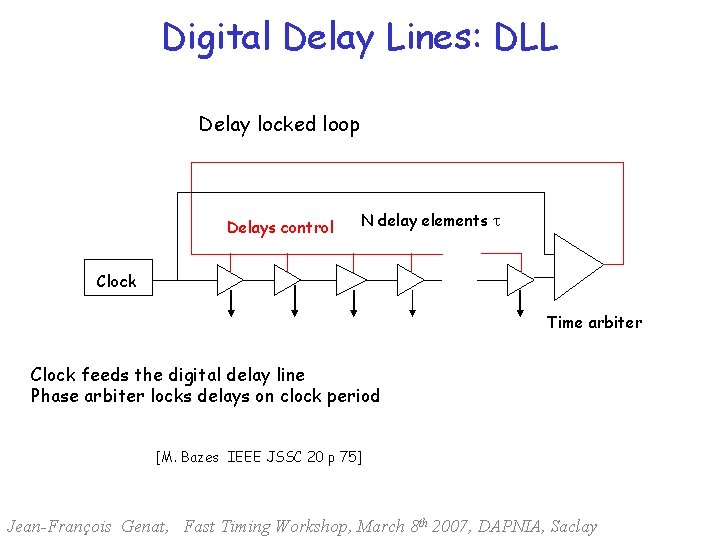 Digital Delay Lines: DLL

Delay locked loop

Delays control

N delay elements $\tau$

Clock

Time arbiter

Clock feeds the digital delay line
Phase arbiter locks delays on clock period

[M. Bazes IEEE JSSC 20 p 75]

Jean-François Genat, Fast Timing Workshop, March 8$^{th}$ 2007, DAPNIA, Saclay